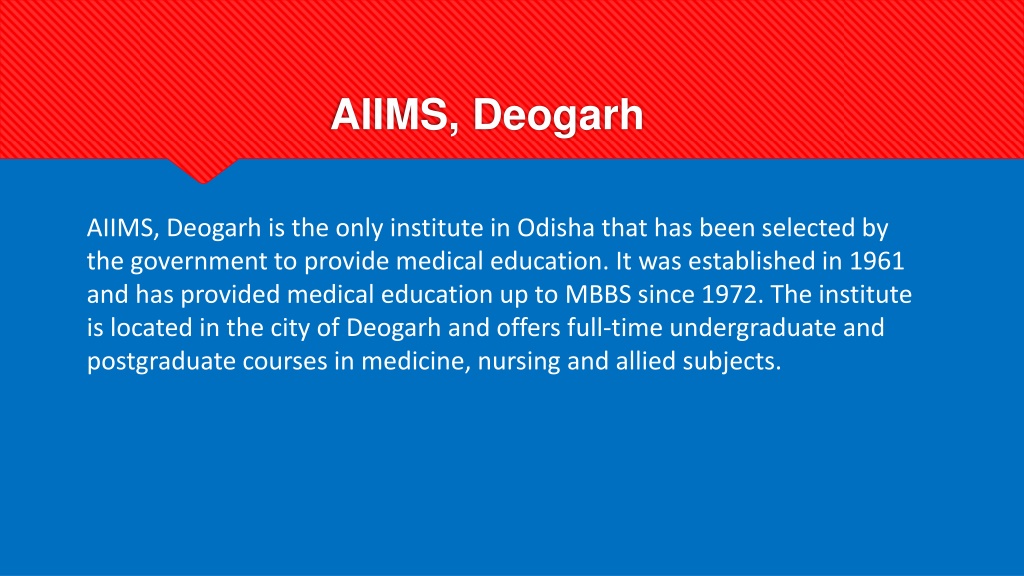 AIIMS, Deogarh

AIIMS, Deogarh is the only institute in Odisha that has been selected by the government to provide medical education. It was established in 1961 and has provided medical education up to MBBS since 1972. The institute is located in the city of Deogarh and offers full-time undergraduate and postgraduate courses in medicine, nursing and allied subjects.